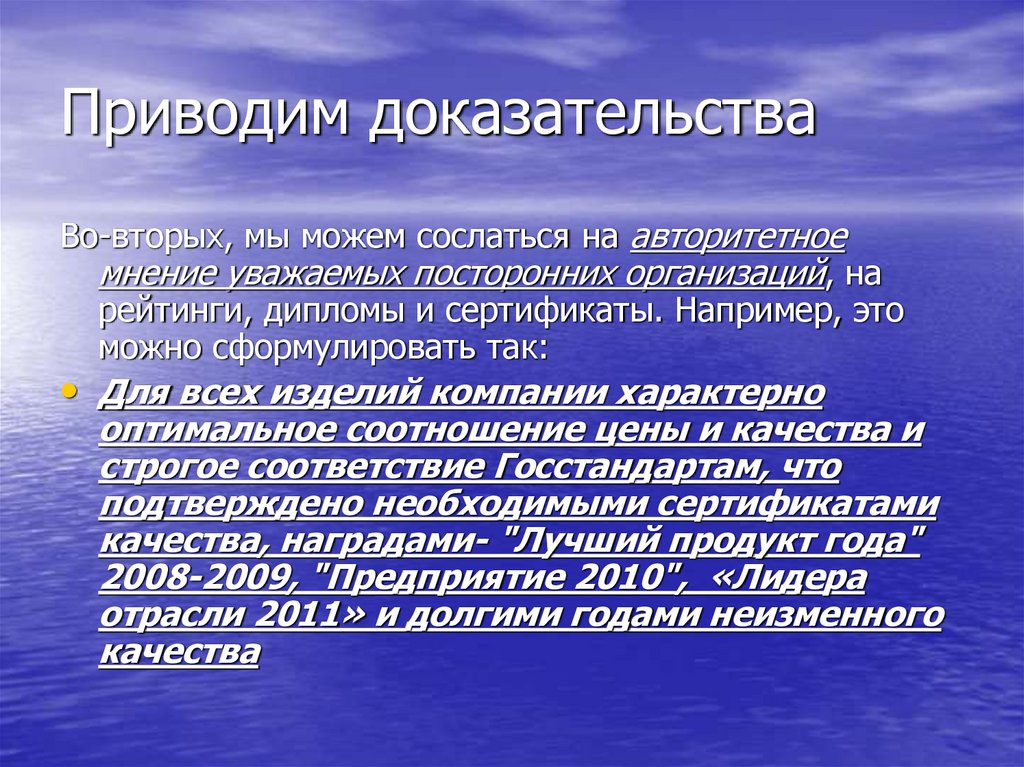 Приводим доказательства

Во-вторых, мы можем сослаться на авторитетное мнение уважаемых посторонних организаций, на рейтинги, дипломы и сертификаты. Например, это можно сформулировать так:

• Для всех изделий компании характерно оптимальное соотношение цены и качества и строгое соответствие Госстандартам, что подтверждено необходимыми сертификатами качества, наградами- "Лучший продукт года" 2008-2009, "Предприятие 2010", «Лидера отрасли 2011» и долгими годами неизменного качества